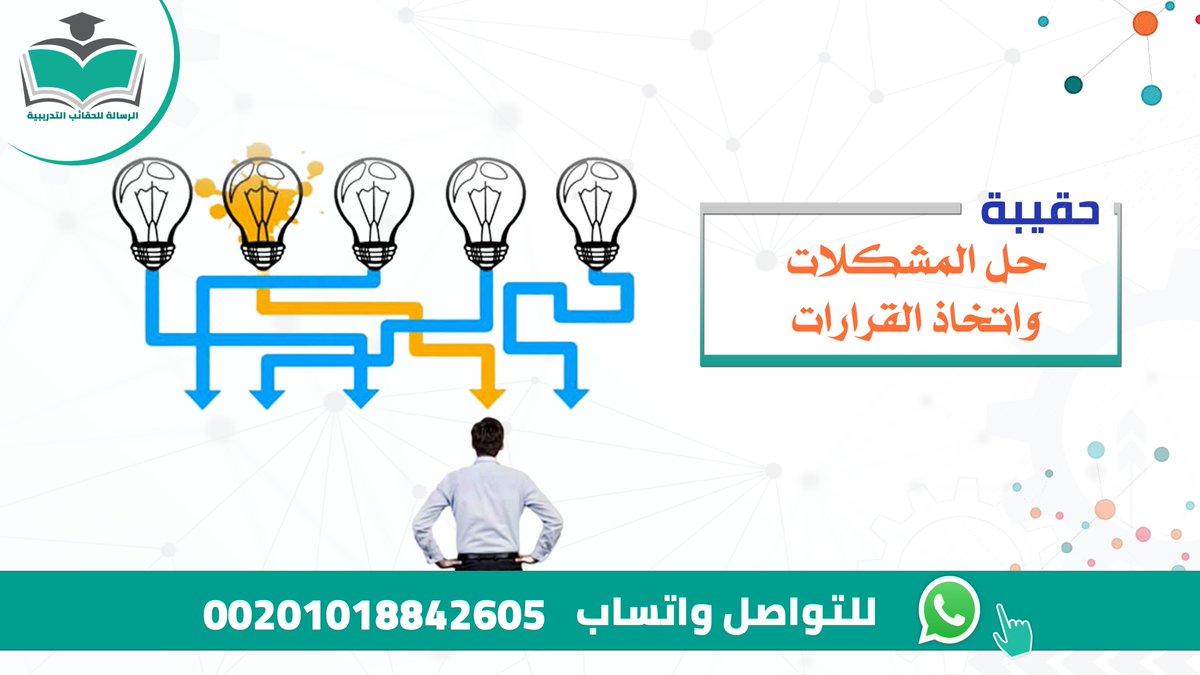 الرسالة للحقائب التدريبية

حقيبة
حل المشكلات
واتخاذ القرارات

للتواصل واتساب 00201018842605